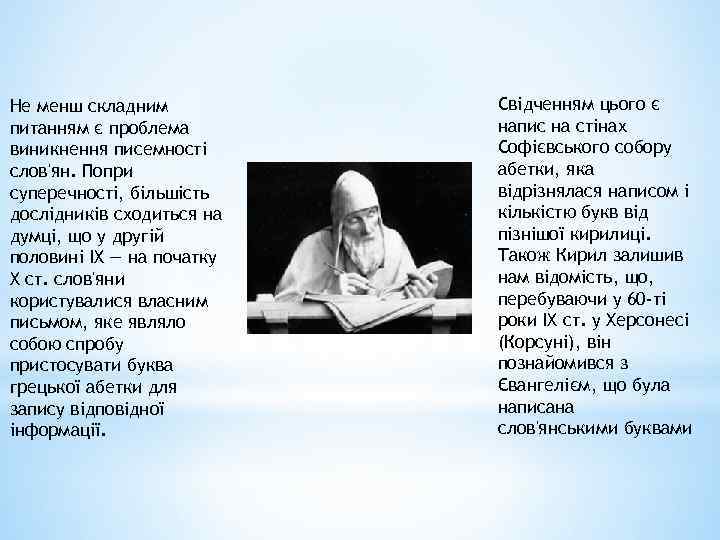 Не менш складним питанням є проблема виникнення писемності слов'ян. Попри суперечності, більшість дослідників сходиться на думці, що у другій половині IX — на початку X ст. слов'яни користувалися власним письмом, яке являло собою спробу пристосувати буква грецької абетки для запису відповідної інформації.

Свідченням цього є напис на стінах Софієвського собору абетки, яка відрізнялася написом і кількістю букв від пізнішої кирилиці. Також Кирил залишив нам відомість, що, перебуваючи у 60-ті роки IX ст. у Херсонесі (Корсуні), він познайомився з Євангелієм, що була написана слов'янськими буквами